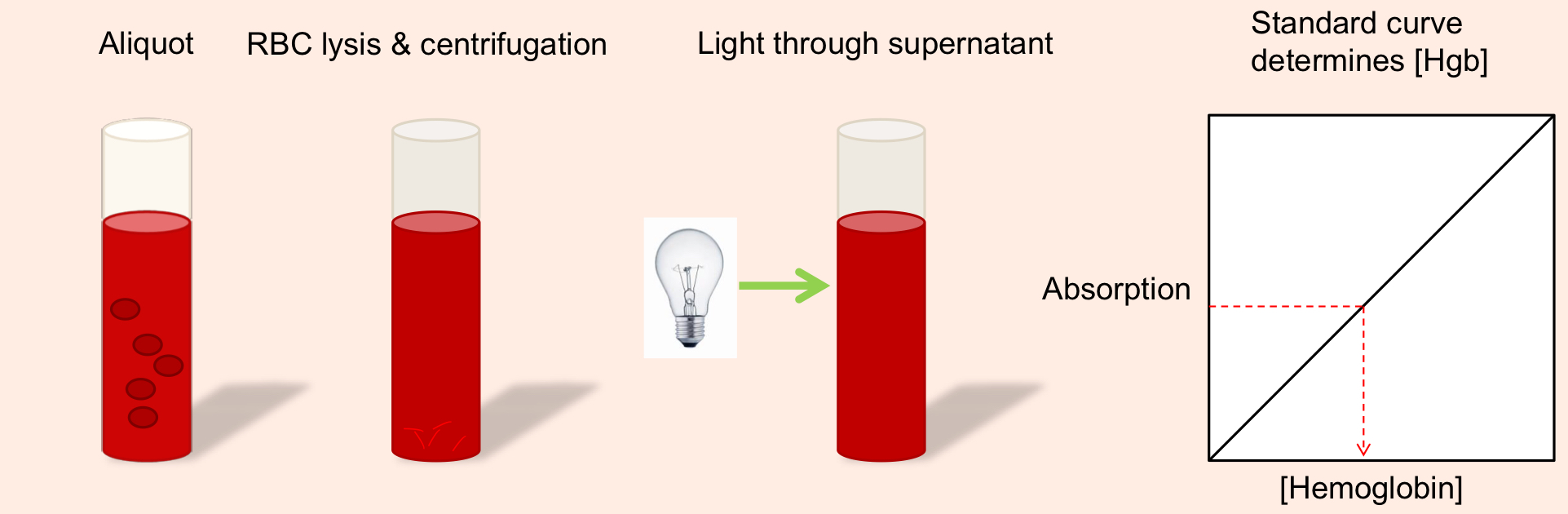 Aliquot

RBC lysis & centrifugation

Light through supernatant

Standard curve determines [Hgb]

Absorption

[Hemoglobin]